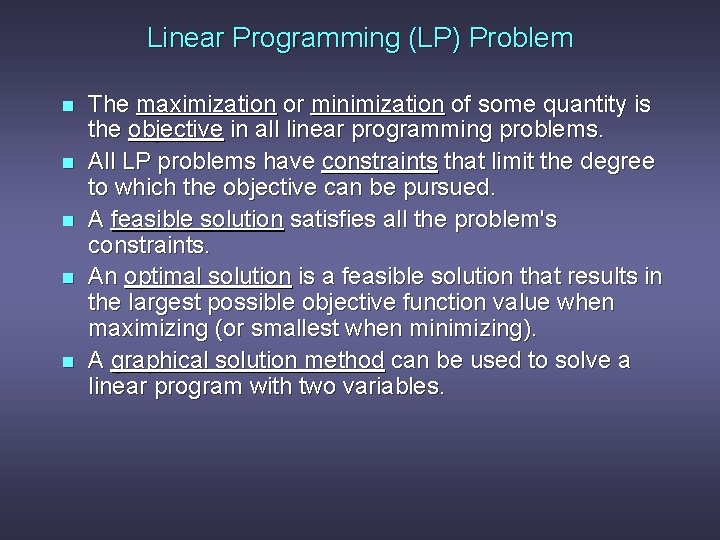 Linear Programming (LP) Problem

- The maximization or minimization of some quantity is the objective in all linear programming problems.
- All LP problems have constraints that limit the degree to which the objective can be pursued.
- A feasible solution satisfies all the problem's constraints.
- An optimal solution is a feasible solution that results in the largest possible objective function value when maximizing (or smallest when minimizing).
- A graphical solution method can be used to solve a linear program with two variables.